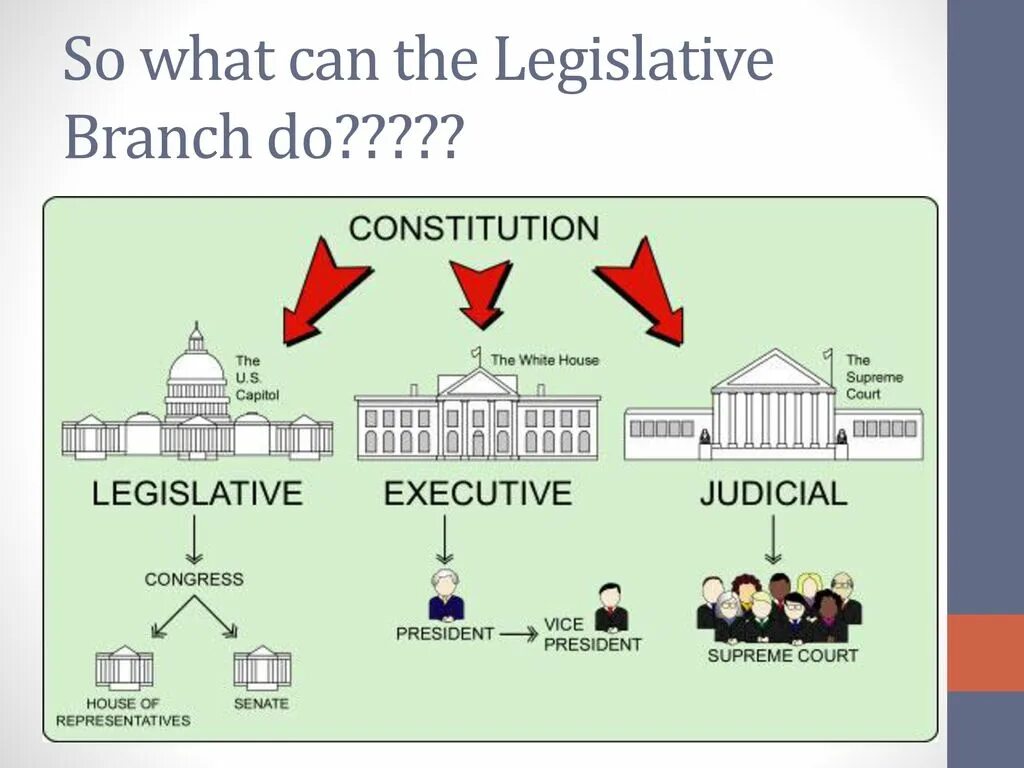 So what can the Legislative Branch do?????

CONSTITUTION

The U.S. Capitol

The White House

The Supreme Court

LEGISLATIVE

EXECUTIVE

JUDICIAL

CONGRESS

HOUSE OF REPRESENTATIVES

SENATE

PRESIDENT

VICE PRESIDENT

SUPREME COURT